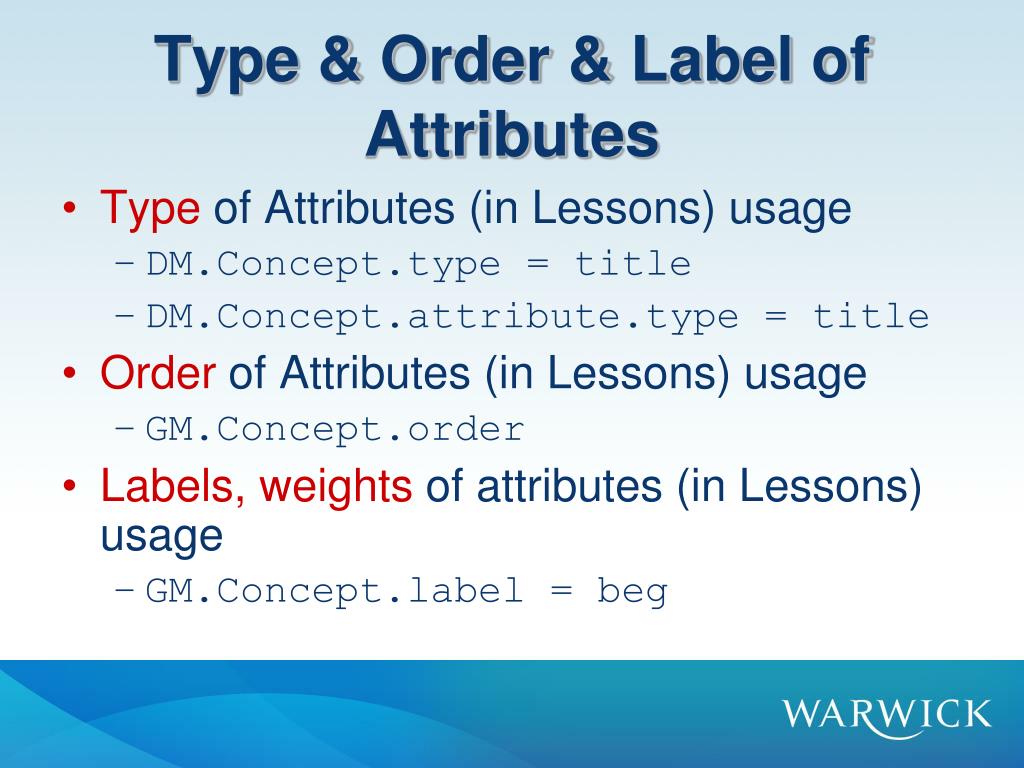 Type & Order & Label of Attributes

• Type of Attributes (in Lessons) usage
– DM.Concept.type = title
– DM.Concept.attribute.type = title
• Order of Attributes (in Lessons) usage
– GM.Concept.order
• Labels, weights of attributes (in Lessons) usage
– GM.Concept.label = beg

WARWICK